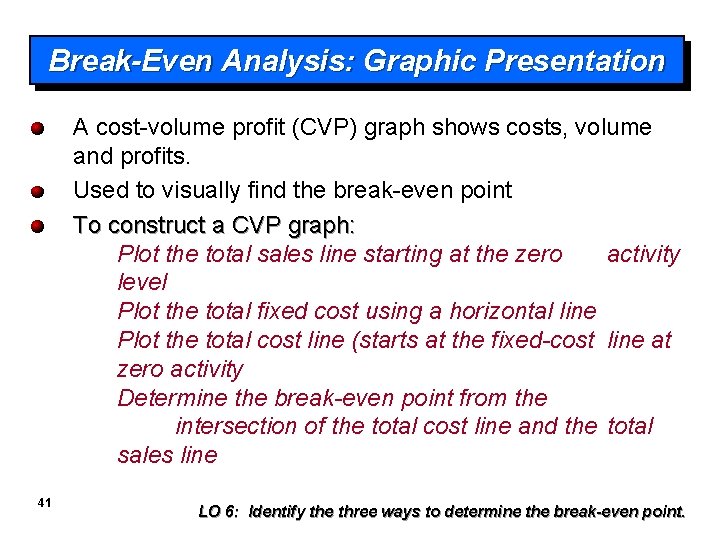 Break-Even Analysis: Graphic Presentation

A cost-volume profit (CVP) graph shows costs, volume and profits.

Used to visually find the break-even point

To construct a CVP graph:

Plot the total sales line starting at the zero activity level

Plot the total fixed cost using a horizontal line

Plot the total cost line (starts at the fixed-cost line at zero activity

Determine the break-even point from the intersection of the total cost line and the total sales line

41

LO 6: Identify the three ways to determine the break-even point.